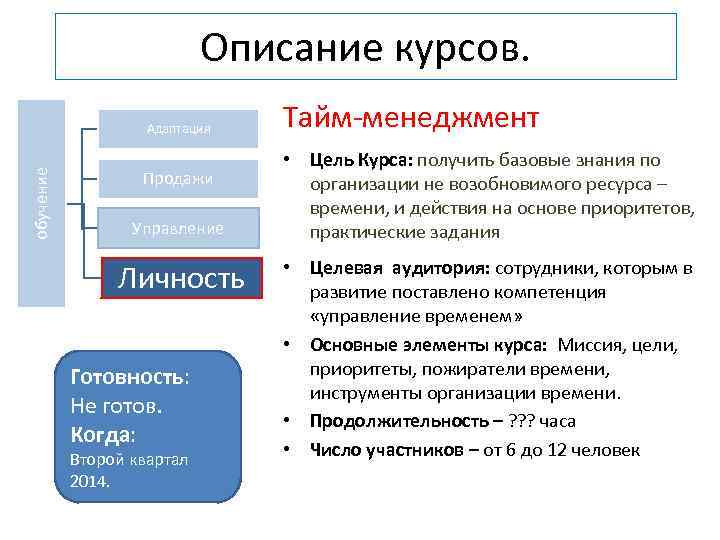 Описание курсов.

обучение

Адаптация

Продажи

Управление

Личность

Готовность:
Не готов.
Когда:
Второй квартал 2014.

Тайм-менеджмент

• Цель Курса: получить базовые знания по организации не возобновимого ресурса – времени, и действия на основе приоритетов, практические задания

• Целевая аудитория: сотрудники, которым в развитие поставлено компетенция «управление временем»

• Основные элементы курса: Миссия, цели, приоритеты, пожиратели времени, инструменты организации времени.

• Продолжительность – ??? часа

• Число участников – от 6 до 12 человек